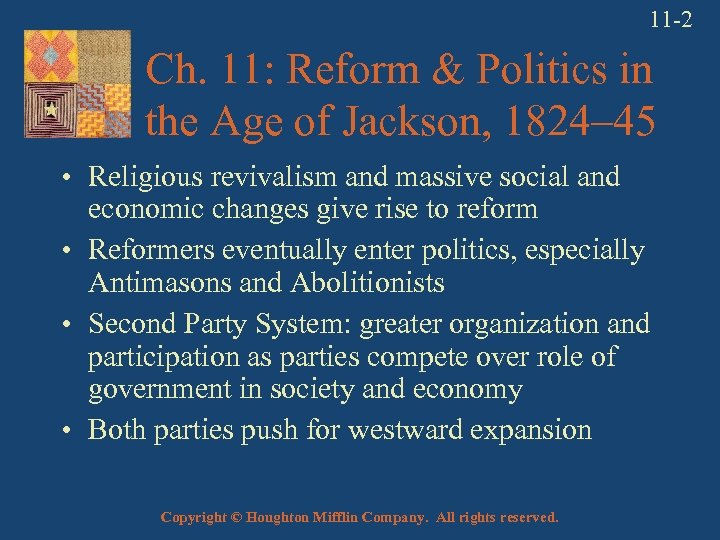 11-2

Ch. 11: Reform & Politics in the Age of Jackson, 1824–45

• Religious revivalism and massive social and economic changes give rise to reform

• Reformers eventually enter politics, especially Antimasons and Abolitionists

• Second Party System: greater organization and participation as parties compete over role of government in society and economy

• Both parties push for westward expansion

Copyright © Houghton Mifflin Company. All rights reserved.